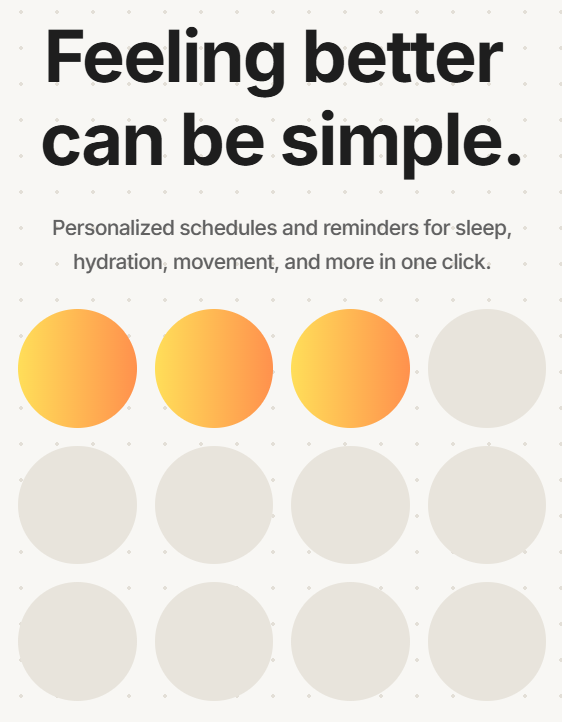 Feeling better can be simple.

Personalized schedules and reminders for sleep, hydration, movement, and more in one click.